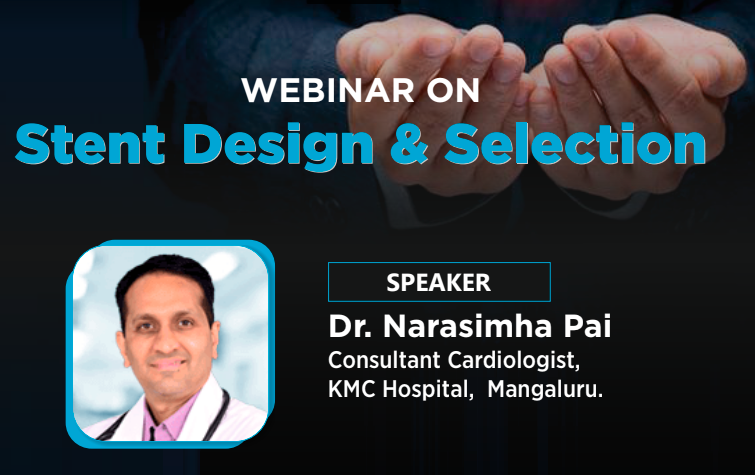 WEBINAR ON
Stent Design & Selection

SPEAKER
Dr. Narasimha Pai
Consultant Cardiologist,
KMC Hospital, Mangaluru.